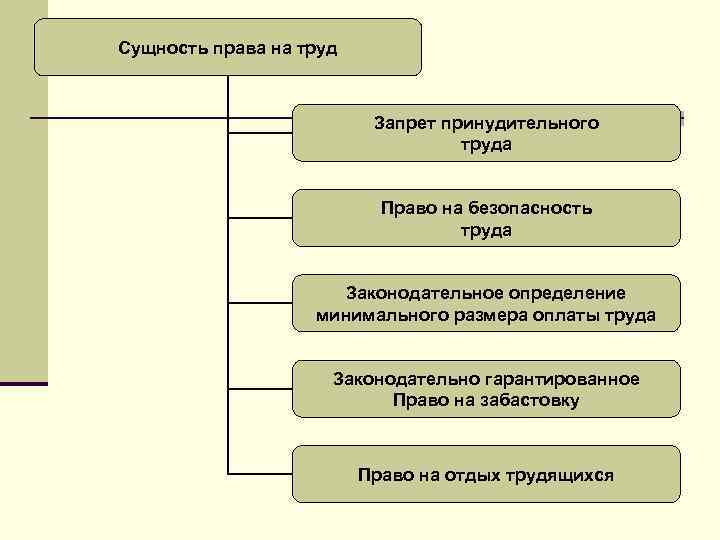 Сущность права на труд

Запрет принудительного труда

Право на безопасность труда

Законодательное определение минимального размера оплаты труда

Законодательно гарантированное Право на забастовку

Право на отдых трудящихся